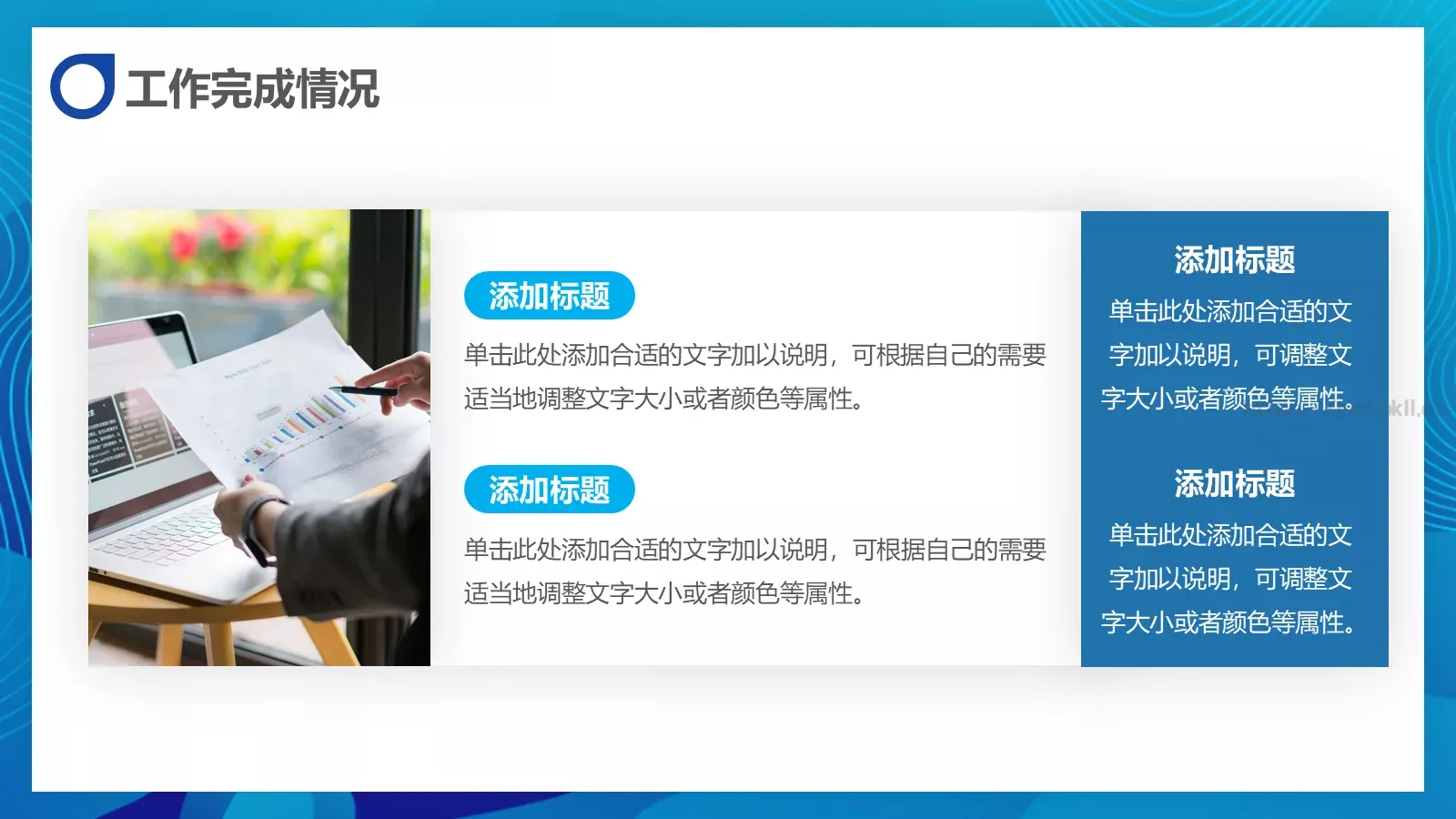 工作完成情况

添加标题

单击此处添加合适的文字加以说明，可根据自己的需要适当地调整文字大小或者颜色等属性。

添加标题

单击此处添加合适的文字加以说明，可根据自己的需要适当地调整文字大小或者颜色等属性。

添加标题

单击此处添加合适的文字加以说明，可调整文字大小或者颜色等属性。

添加标题

单击此处添加合适的文字加以说明，可调整文字大小或者颜色等属性。